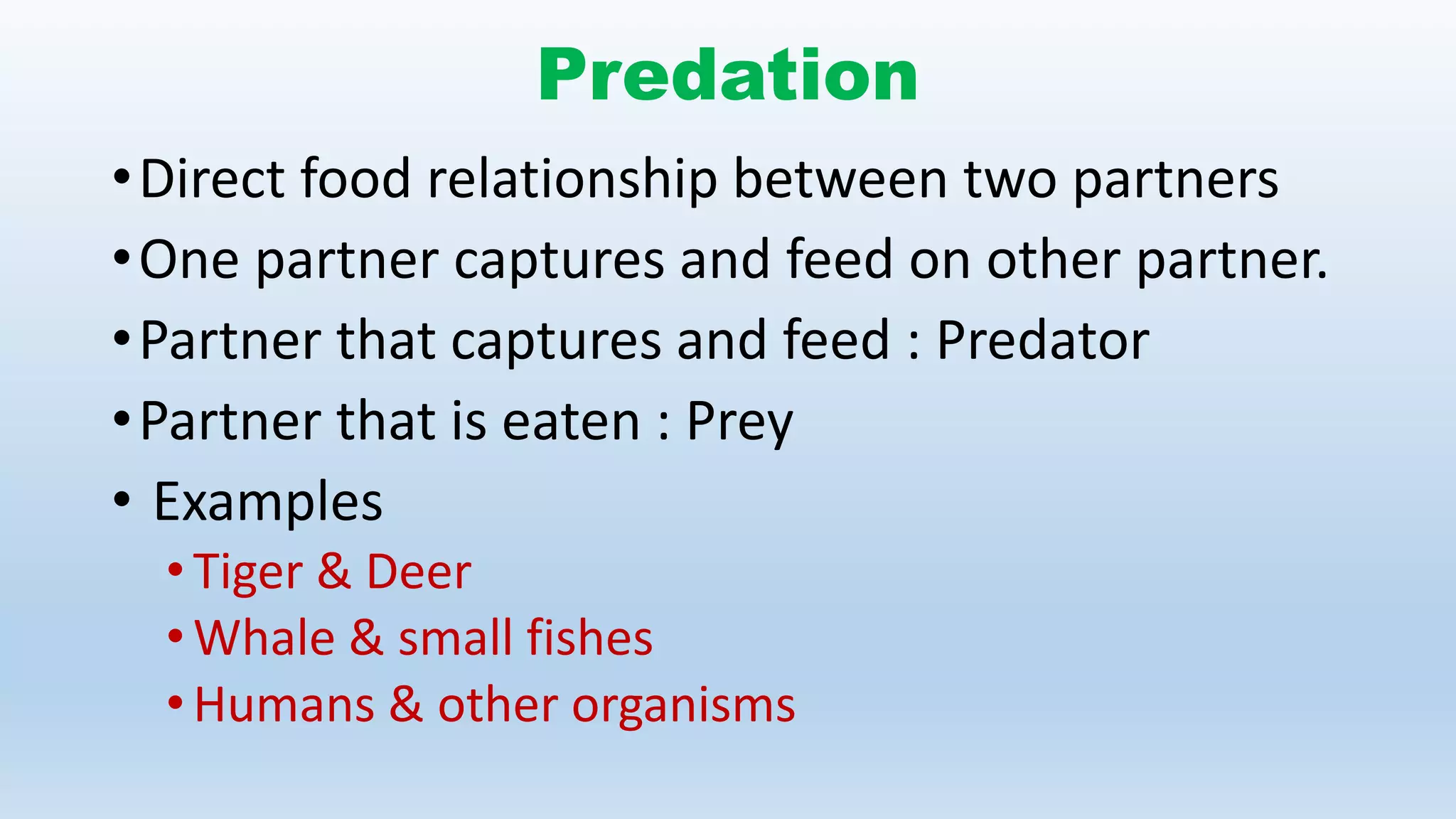 Predation

• Direct food relationship between two partners
• One partner captures and feed on other partner.
• Partner that captures and feed : Predator
• Partner that is eaten : Prey
• Examples
  • Tiger & Deer
  • Whale & small fishes
  • Humans & other organisms